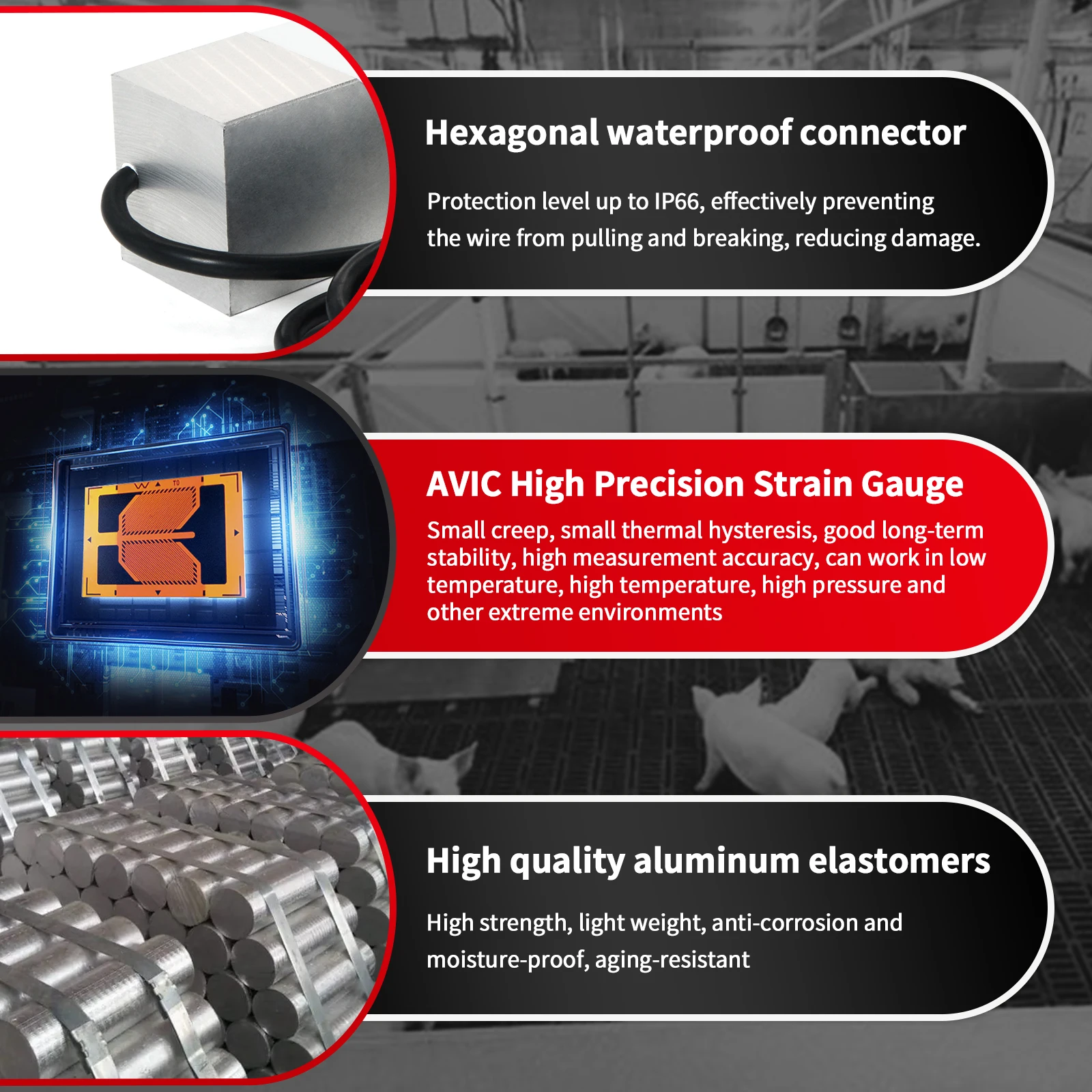 Hexagonal waterproof connector

Protection level up to IP66, effectively preventing the wire from pulling and breaking, reducing damage.

AVIC High Precision Strain Gauge

Small creep, small thermal hysteresis, good long-term stability, high measurement accuracy, can work in low temperature, high temperature, high pressure and other extreme environments

High quality aluminum elastomers

High strength, light weight, anti-corrosion and moisture-proof, aging-resistant